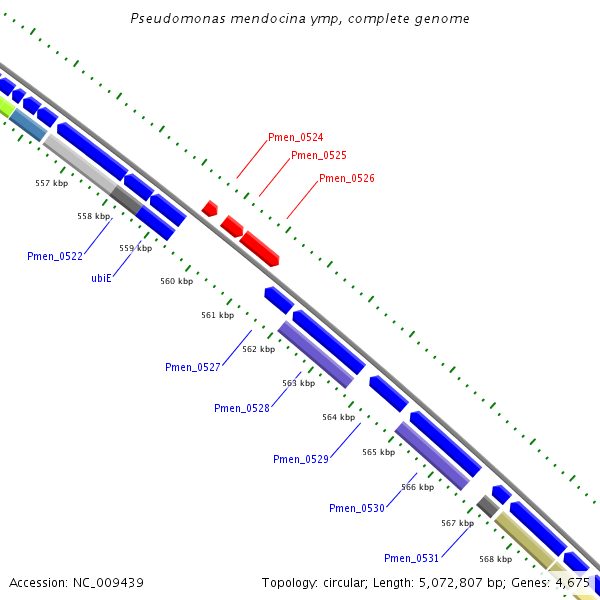 Pseudomonas mendocina ymp, complete genome

Pmen_0524
Pmen_0525
Pmen_0526

557 kbp
558 kbp
559 kbp
560 kbp
561 kbp
562 kbp
563 kbp
564 kbp
565 kbp
566 kbp
567 kbp
568 kbp

Pmen_0522
ubiE
Pmen_0527
Pmen_0528
Pmen_0529
Pmen_0530
Pmen_0531

Accession: NC_009439
Topology: circular; Length: 5,072,807 bp; Genes: 4,675